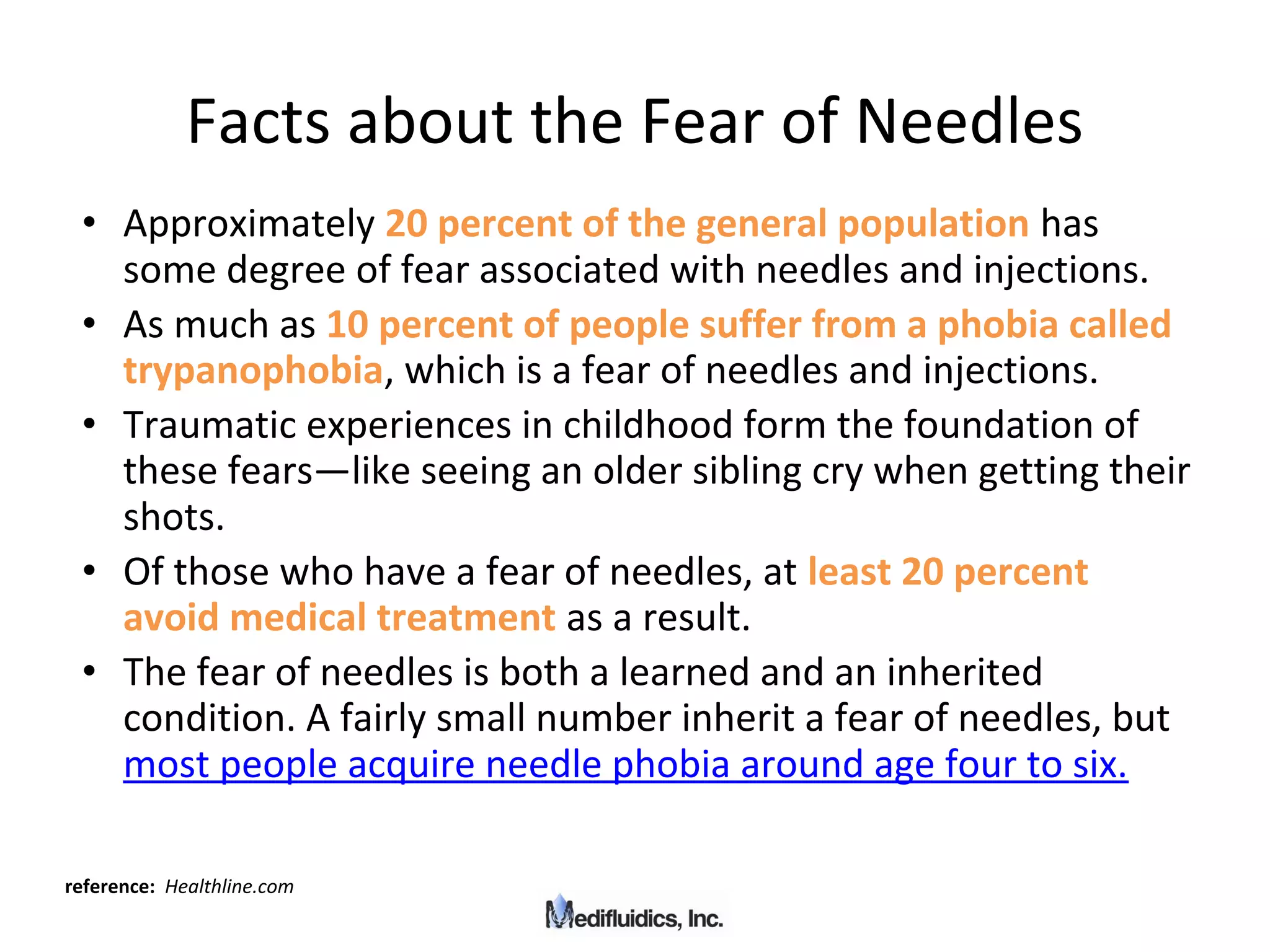 Facts about the Fear of Needles

• Approximately 20 percent of the general population has some degree of fear associated with needles and injections.

• As much as 10 percent of people suffer from a phobia called trypanophobia, which is a fear of needles and injections.

• Traumatic experiences in childhood form the foundation of these fears—like seeing an older sibling cry when getting their shots.

• Of those who have a fear of needles, at least 20 percent avoid medical treatment as a result.

• The fear of needles is both a learned and an inherited condition. A fairly small number inherit a fear of needles, but most people acquire needle phobia around age four to six.

reference: Healthline.com

Medifluidics, Inc.